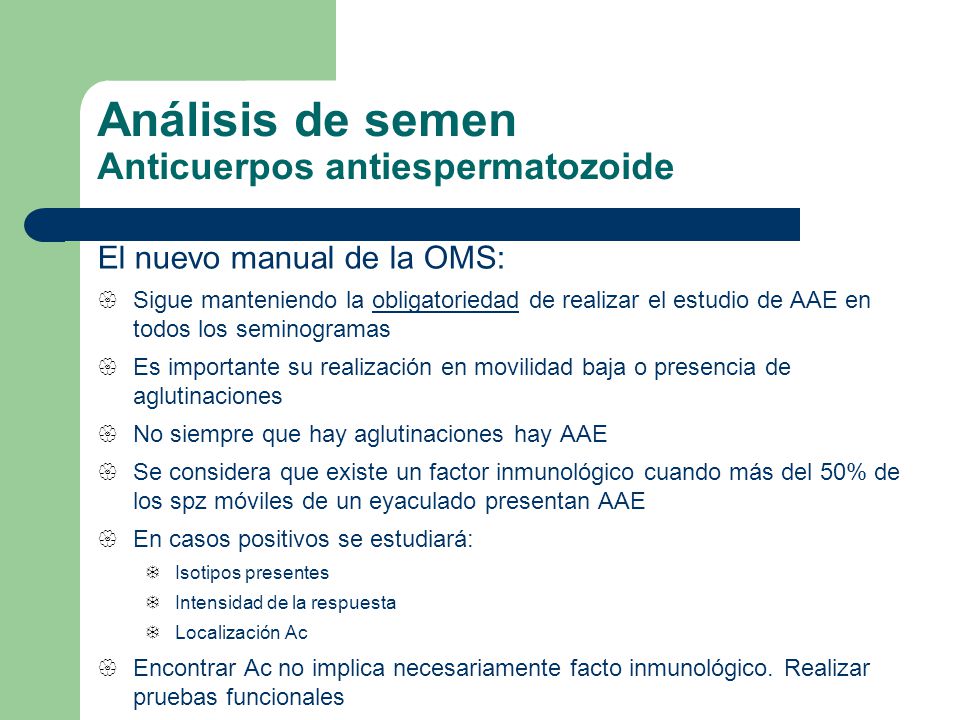 Análisis de semen
Anticuerpos antiespermatozoide

El nuevo manual de la OMS:

Sigue manteniendo la obligatoriedad de realizar el estudio de AAE en todos los seminogramas

Es importante su realización en movilidad baja o presencia de aglutinaciones

No siempre que hay aglutinaciones hay AAE

Se considera que existe un factor inmunológico cuando más del 50% de los spz móviles de un eyaculado presentan AAE

En casos positivos se estudiará:

Isotipos presentes

Intensidad de la respuesta

Localización Ac

Encontrar Ac no implica necesariamente facto inmunológico. Realizar pruebas funcionales